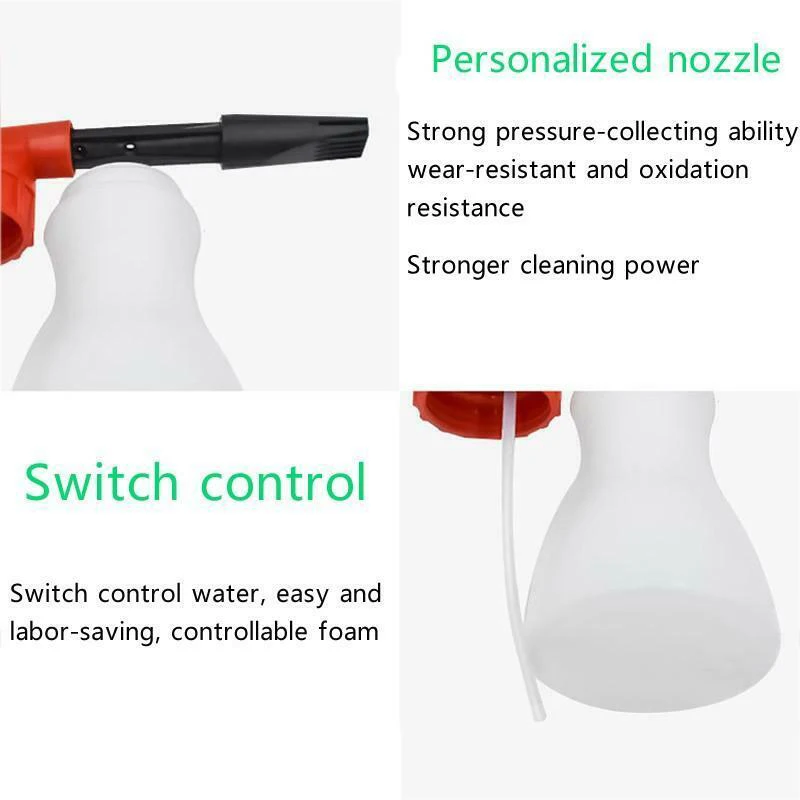 Personalized nozzle

Strong pressure-collecting ability wear-resistant and oxidation resistance

Stronger cleaning power

Switch control

Switch control water, easy and labor-saving, controllable foam